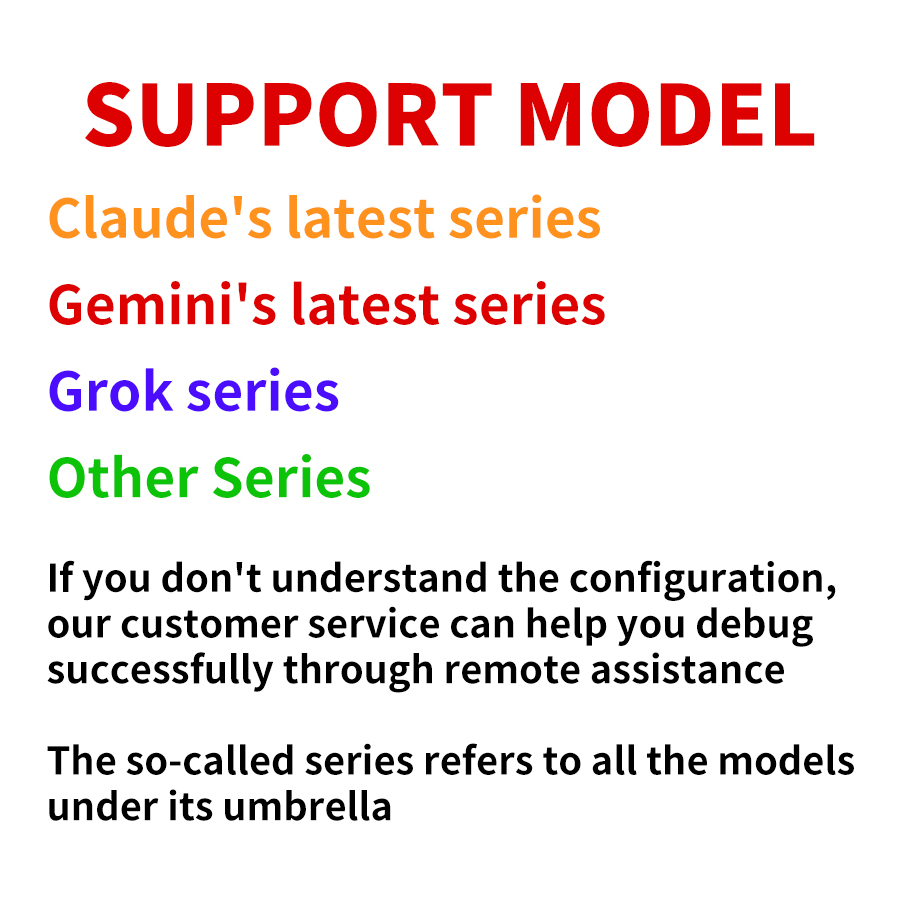 SUPPORT MODEL

Claude's latest series

Gemini's latest series

Grok series

Other Series

If you don't understand the configuration, our customer service can help you debug successfully through remote assistance

The so-called series refers to all the models under its umbrella